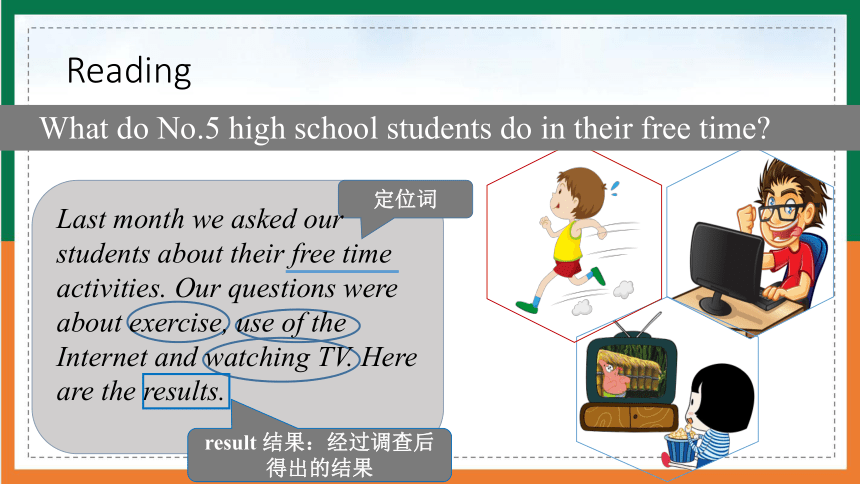 Reading

What do No.5 high school students do in their free time?

定位词

Last month we asked our students about their free time activities. Our questions were about exercise, use of the Internet and watching TV. Here are the results.

result 结果：经过调查后得出的结果